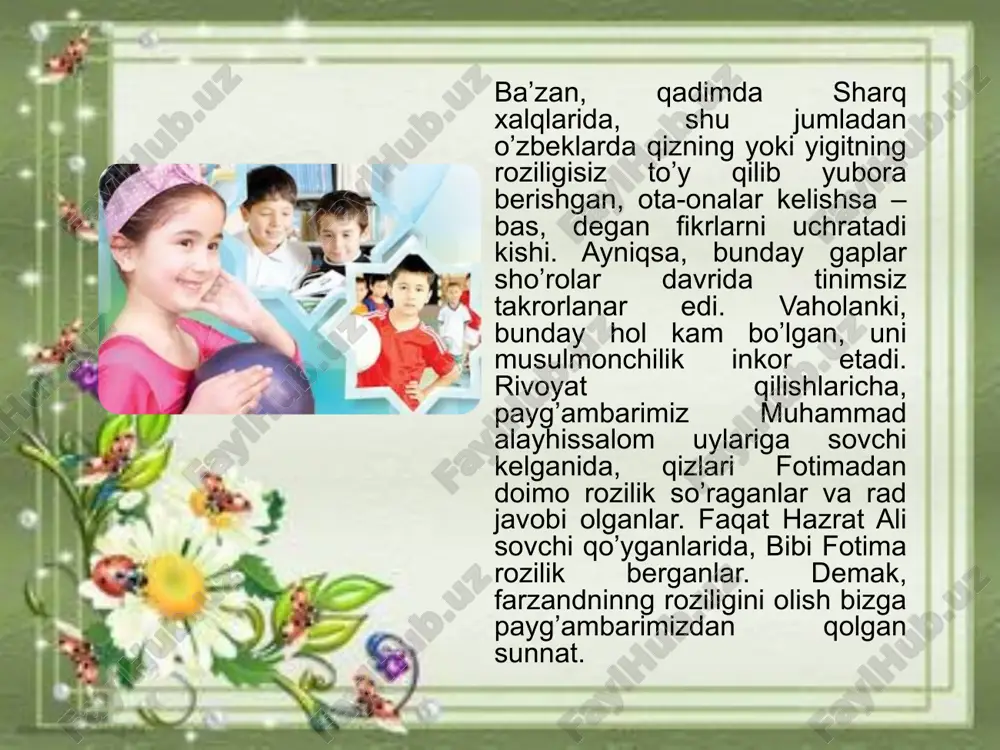 Ba’zan, qadimda Sharq xalqlarida, shu jumladan o’zbeklarda qizning yoki yigitning roziligisiz to’y qilib yubora berishgan, ota-onalar kelishsa – bas, degan fikrlarni uchratadi kishi. Ayniqsa, bunday gaplar sho’rolar davrida tinimsiz takrorlanar edi. Vaholanki, bunday hol kam bo’lgan, uni musulmonchilik inkor etadi. Rivoyat qilishlaricha, payg’ambarimiz Muhammad alayhissalom uylariga sovchi kelganida, qizlari Fotimadan doimo rozilik so’raganlar va rad javobi olganlar. Faqat Hazrat Ali sovchi qo’yganlarida, Bibi Fotima rozilik berganlar. Demak, farzandninng roziligini olish bizga payg’ambarimizdan qolgan sunnat.

FaylHub.uz